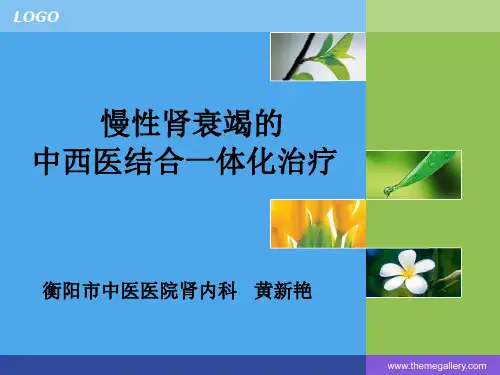 LOGO

慢性肾衰竭的
中西医结合一体化治疗

衡阳市中医医院肾内科　黄新艳

www.themegallery.com